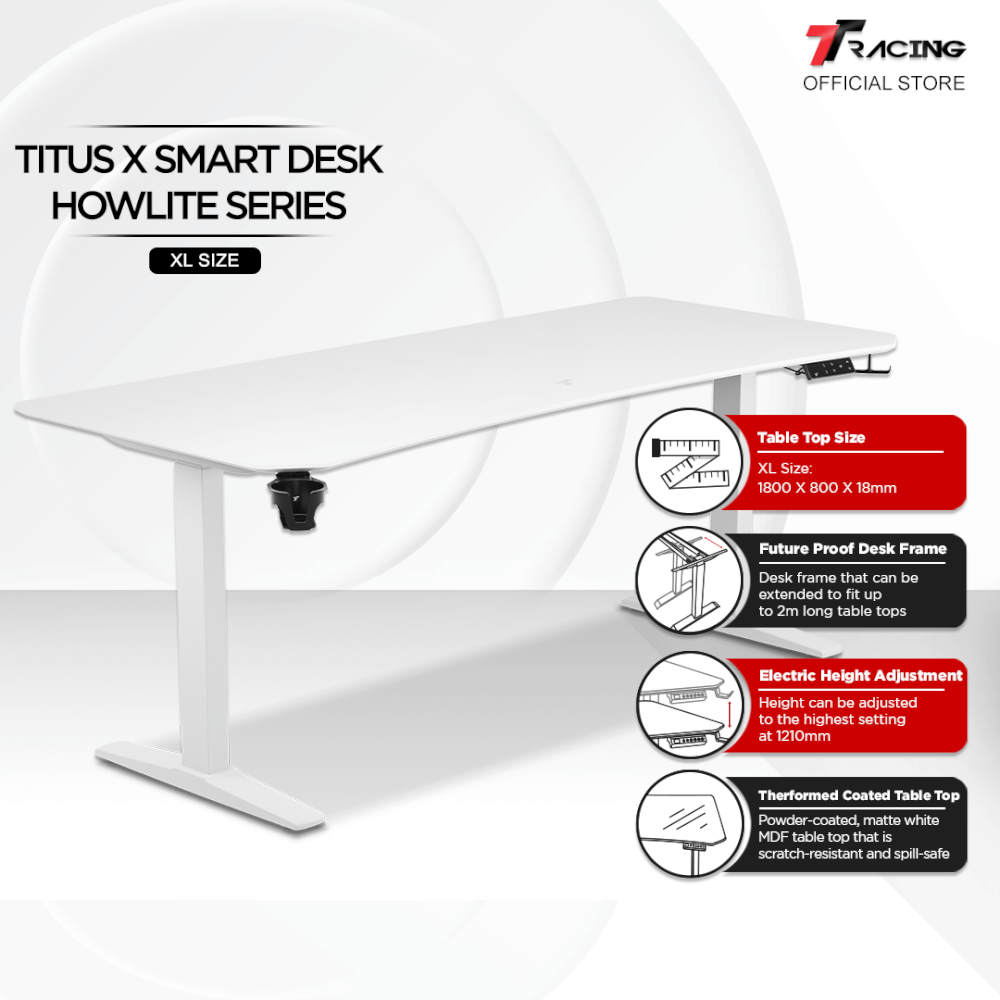 TTRACING
OFFICIAL STORE

TITUS X SMART DESK
HOWLITE SERIES

XL SIZE

Table Top Size
XL Size:
1800 X 800 X 18mm

Future Proof Desk Frame
Desk frame that can be extended to fit up to 2m long table tops

Electric Height Adjustment
Height can be adjusted to the highest setting at 1210mm

Therformed Coated Table Top
Powder-coated, matte white MDF table top that is scratch-resistant and spill-safe